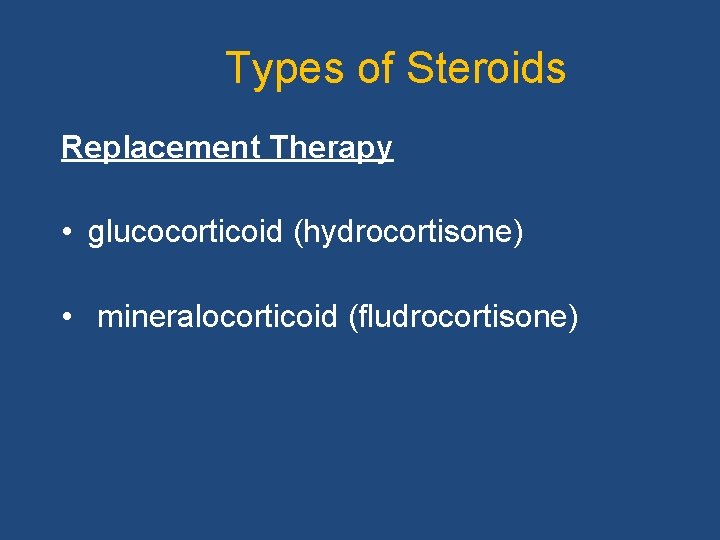 Types of Steroids

Replacement Therapy

• glucocorticoid (hydrocortisone)

• mineralocorticoid (fludrocortisone)